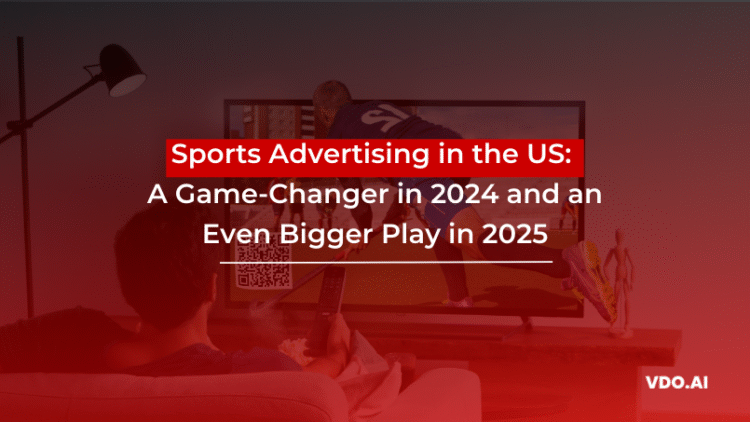 Sports Advertising in the US:
A Game-Changer in 2024 and an Even Bigger Play in 2025

VDO.AI